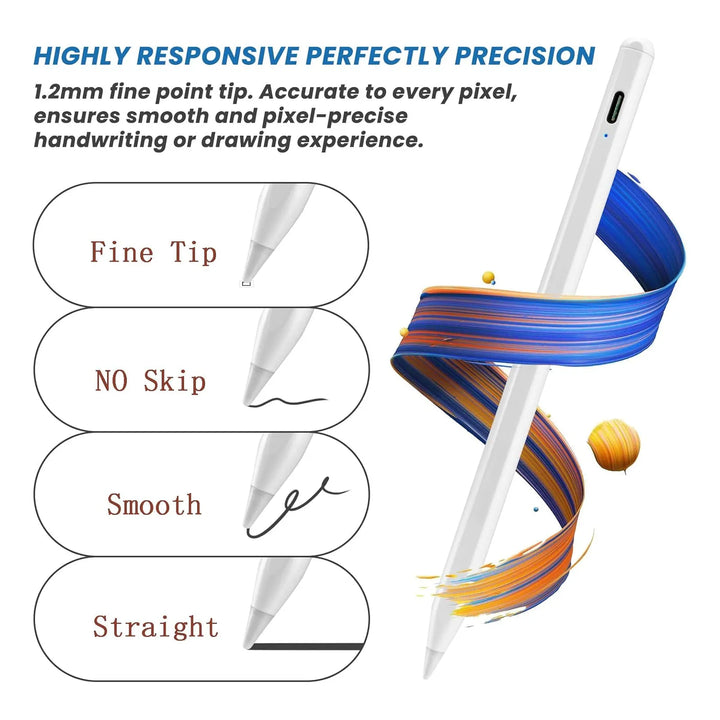 HIGHLY RESPONSIVE PERFECTLY PRECISION

1.2mm fine point tip. Accurate to every pixel, ensures smooth and pixel-precise handwriting or drawing experience.

Fine Tip

NO Skip

Smooth

Straight